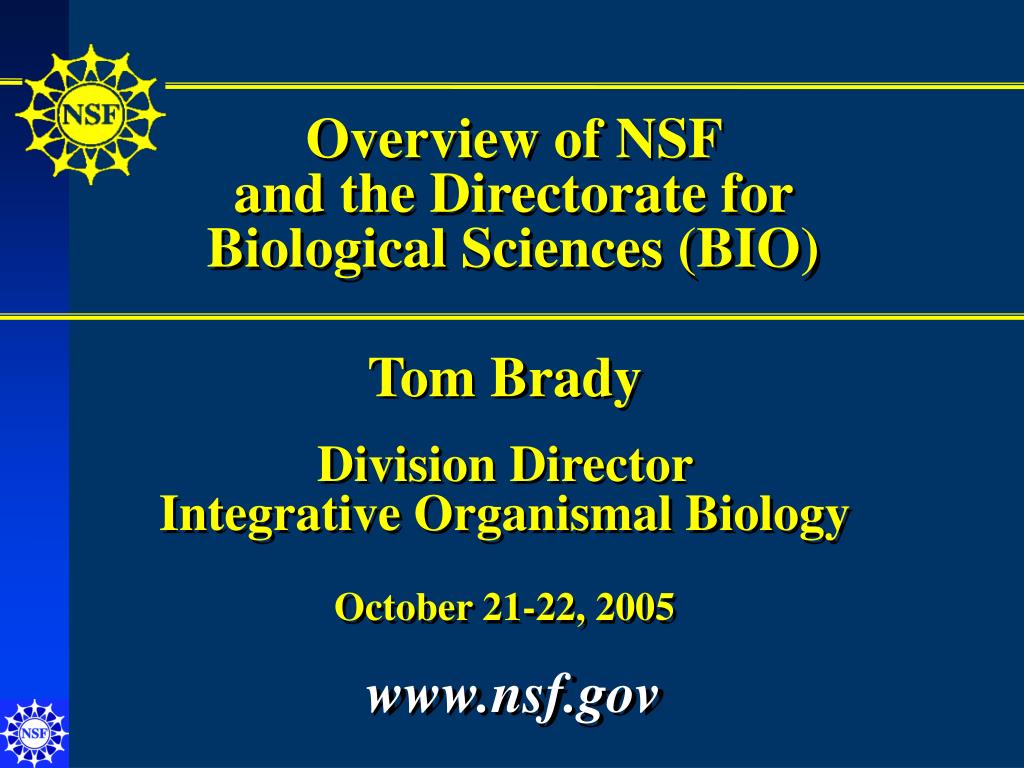 NSF

Overview of NSF and the Directorate for Biological Sciences (BIO)

Tom Brady

Division Director
Integrative Organismal Biology

October 21-22, 2005

www.nsf.gov

NSF